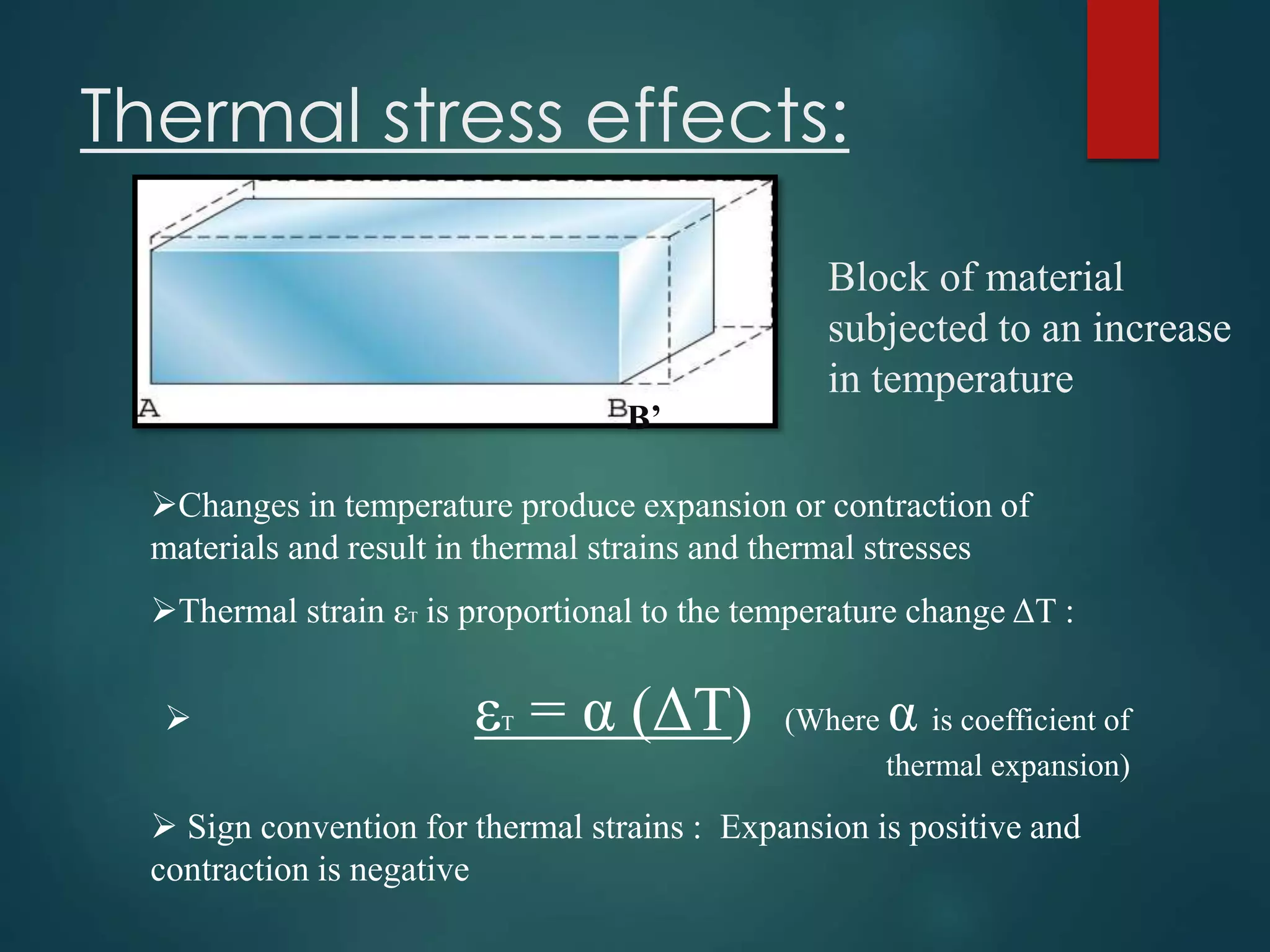 Thermal stress effects:

A

B B'

Block of material subjected to an increase in temperature

➢Changes in temperature produce expansion or contraction of materials and result in thermal strains and thermal stresses

➢Thermal strain $\varepsilon_T$ is proportional to the temperature change $\Delta T$ :

➢ $\varepsilon_T = \alpha (\Delta T)$ (Where $\alpha$ is coefficient of thermal expansion)

➢ Sign convention for thermal strains : Expansion is positive and contraction is negative